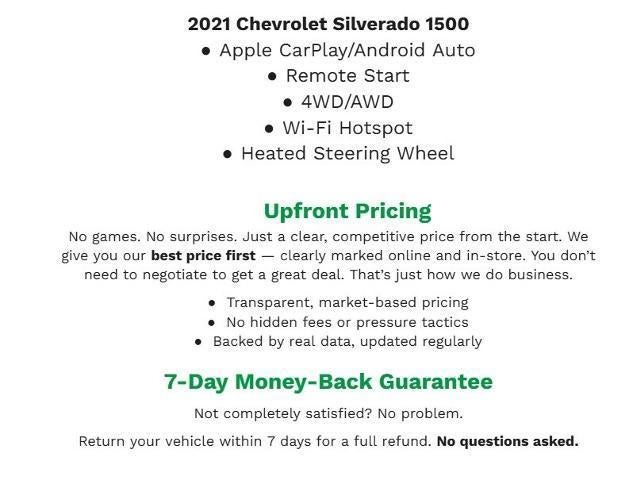 2021 Chevrolet Silverado 1500

● Apple CarPlay/Android Auto
● Remote Start
● 4WD/AWD
● Wi-Fi Hotspot
● Heated Steering Wheel

Upfront Pricing

No games. No surprises. Just a clear, competitive price from the start. We give you our best price first — clearly marked online and in-store. You don't need to negotiate to get a great deal. That's just how we do business.

● Transparent, market-based pricing
● No hidden fees or pressure tactics
● Backed by real data, updated regularly

7-Day Money-Back Guarantee

Not completely satisfied? No problem.

Return your vehicle within 7 days for a full refund. No questions asked.